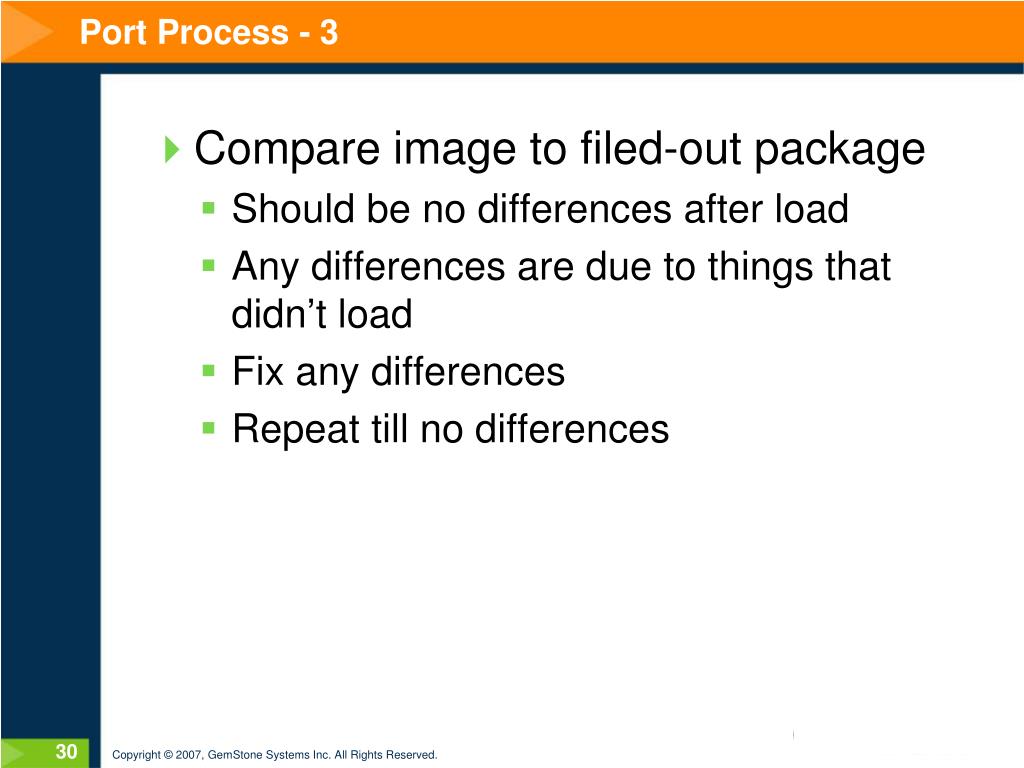 Port Process - 3

Compare image to filed-out package

Should be no differences after load

Any differences are due to things that didn’t load

Fix any differences

Repeat till no differences

30

Copyright © 2007, GemStone Systems Inc. All Rights Reserved.